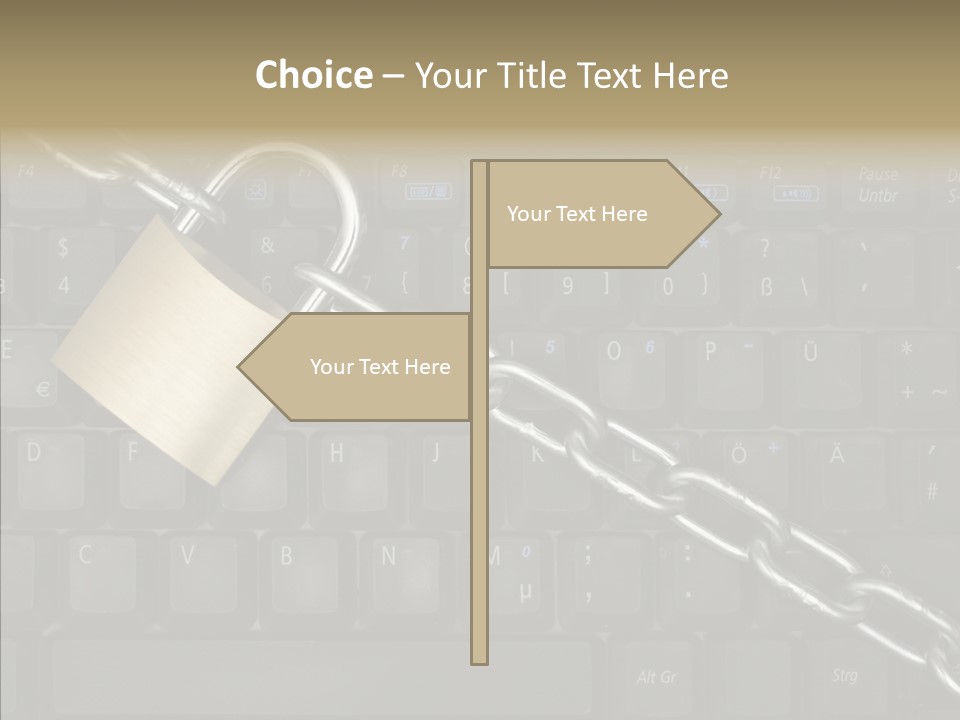 Choice – Your Title Text Here

Your Text Here

Your Text Here